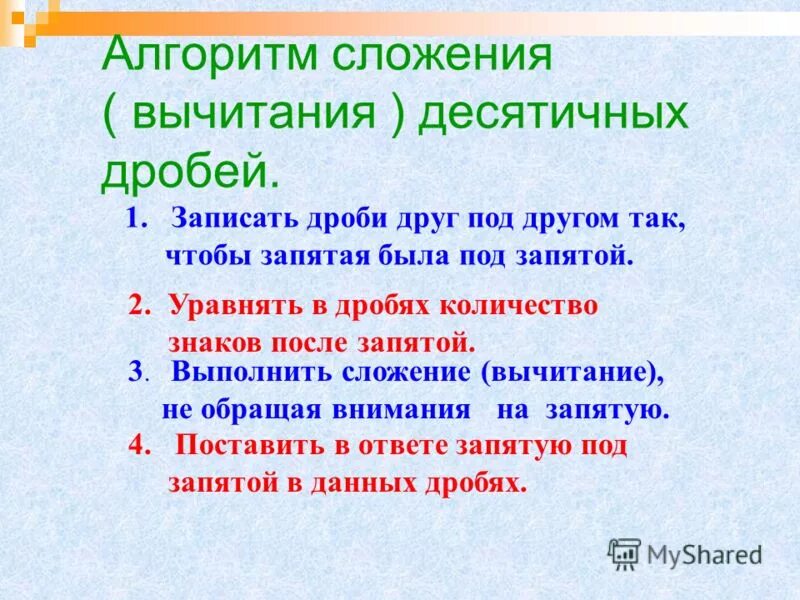 Алгоритм сложения ( вычитания ) десятичных дробей.

1. Записать дроби друг под другом так, чтобы запятая была под запятой.

2. Уравнять в дробях количество знаков после запятой.

3. Выполнить сложение (вычитание), не обращая внимания на запятую.

4. Поставить в ответе запятую под запятой в данных дробях.

MyShared